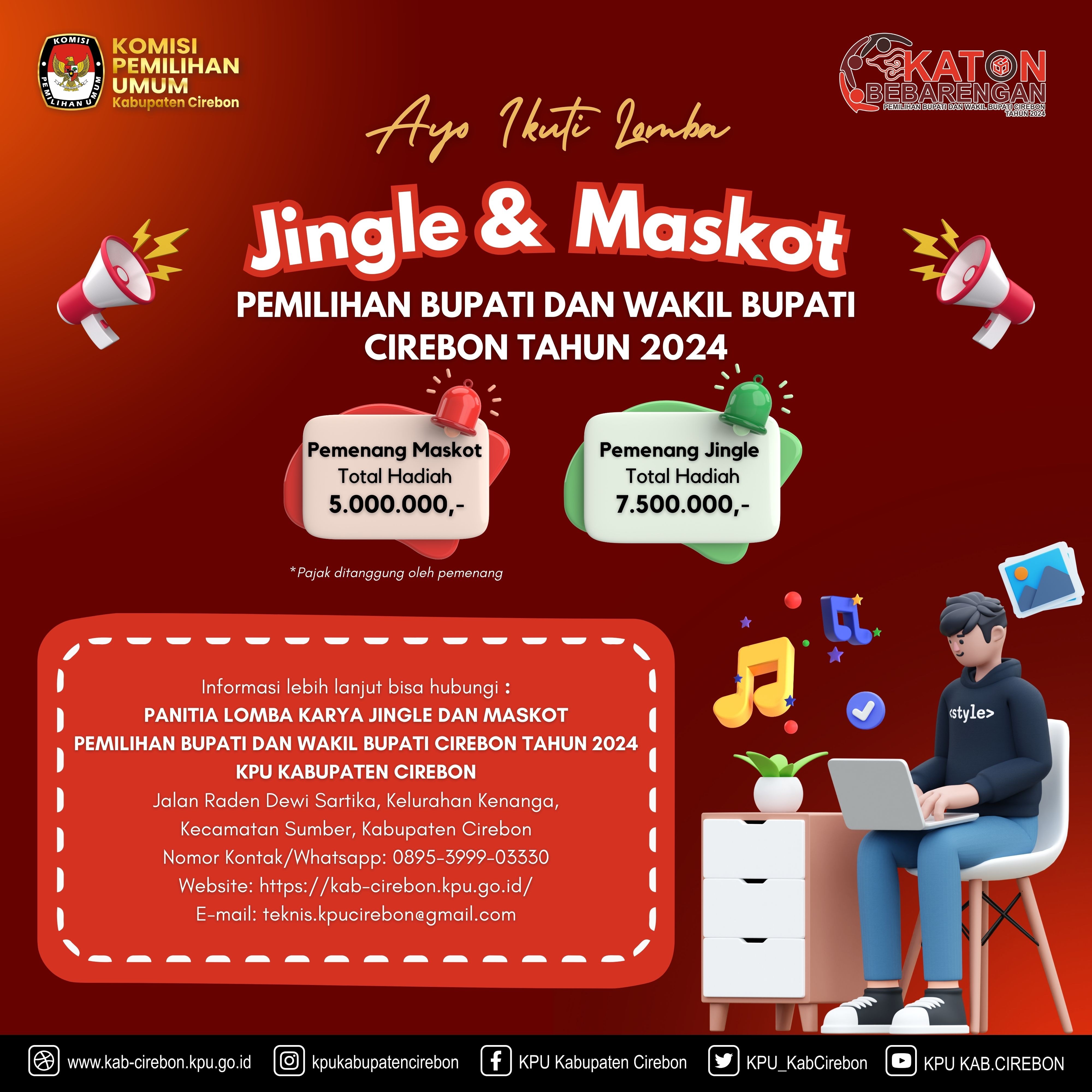 KOMISI PEMILIHAN UMUM
KOMISI PEMILIHAN UMUM
Kabupaten Cirebon

KATON BEBARENGAN
PEMILIHAN BUPATI DAN WAKIL BUPATI CIREBON TAHUN 2024

Ayo Ikuti Lomba

Jingle & Maskot

PEMILIHAN BUPATI DAN WAKIL BUPATI CIREBON TAHUN 2024

Pemenang Maskot
Total Hadiah
5.000.000,-

Pemenang Jingle
Total Hadiah
7.500.000,-

*Pajak ditanggung oleh pemenang

Informasi lebih lanjut bisa hubungi :
PANITIA LOMBA KARYA JINGLE DAN MASKOT
PEMILIHAN BUPATI DAN WAKIL BUPATI CIREBON TAHUN 2024
KPU KABUPATEN CIREBON
Jalan Raden Dewi Sartika, Kelurahan Kenanga, Kecamatan Sumber, Kabupaten Cirebon
Nomor Kontak/Whatsapp: 0895-3999-03330
Website: https://kab-cirebon.kpu.go.id/
E-mail: teknis.kpucirebon@gmail.com

<style>

www.kab-cirebon.kpu.go.id kpukabupatencirebon KPU Kabupaten Cirebon KPU_KabCirebon KPU KAB.CIREBON